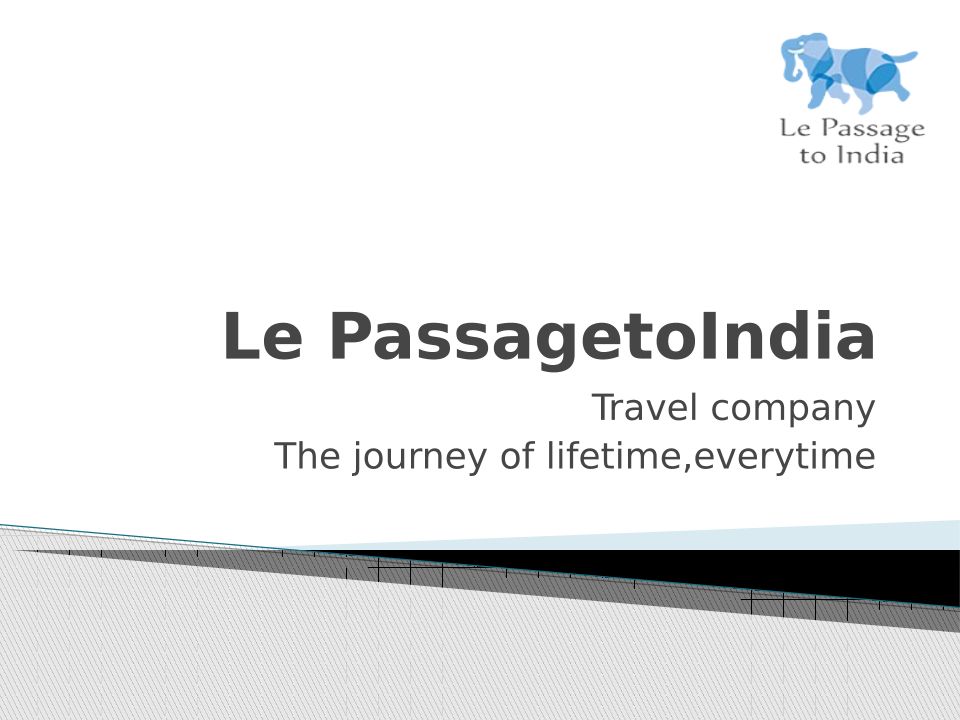 Le Passage to India

Le PassagetoIndia

Travel company
The journey of lifetime,everytime